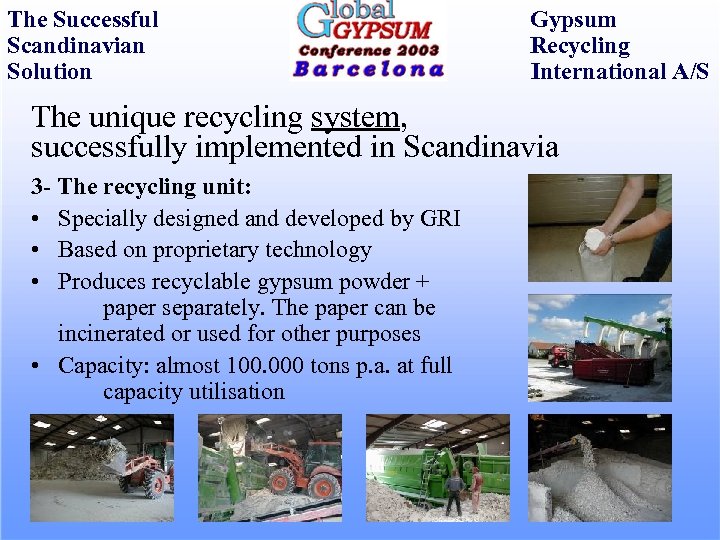 The Successful Scandinavian Solution

Global GYPSUM Conference 2003 Barcelona

Gypsum Recycling International A/S

The unique recycling system, successfully implemented in Scandinavia

3- The recycling unit:

• Specially designed and developed by GRI
• Based on proprietary technology
• Produces recyclable gypsum powder + paper separately. The paper can be incinerated or used for other purposes
• Capacity: almost 100.000 tons p.a. at full capacity utilisation